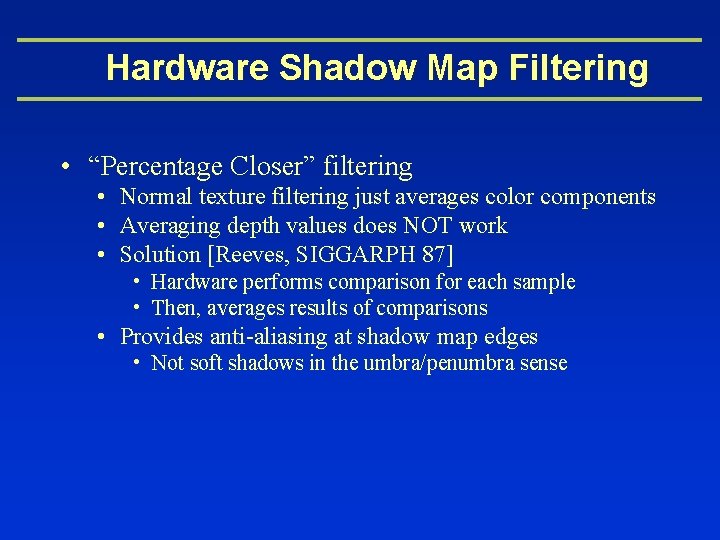 Hardware Shadow Map Filtering

• “Percentage Closer” filtering
  • Normal texture filtering just averages color components
  • Averaging depth values does NOT work
  • Solution [Reeves, SIGGARPH 87]
    • Hardware performs comparison for each sample
    • Then, averages results of comparisons
  • Provides anti-aliasing at shadow map edges
    • Not soft shadows in the umbra/penumbra sense